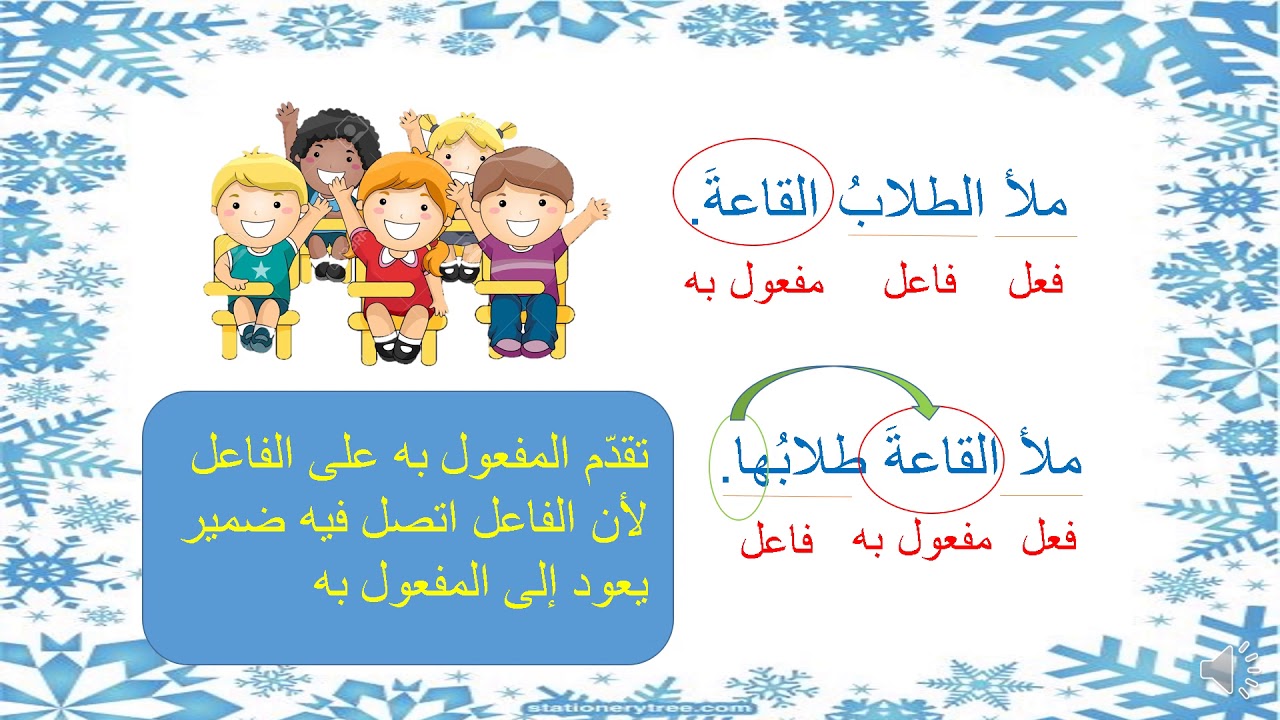 ملأ الطلابُ القاعةَ.

فعل فاعل مفعول به

ملأ القاعةَ طلابُها.

فعل مفعول به فاعل

تقدّم المفعول به على الفاعل لأن الفاعل اتصل فيه ضمير يعود إلى المفعول به

stationerytree.com